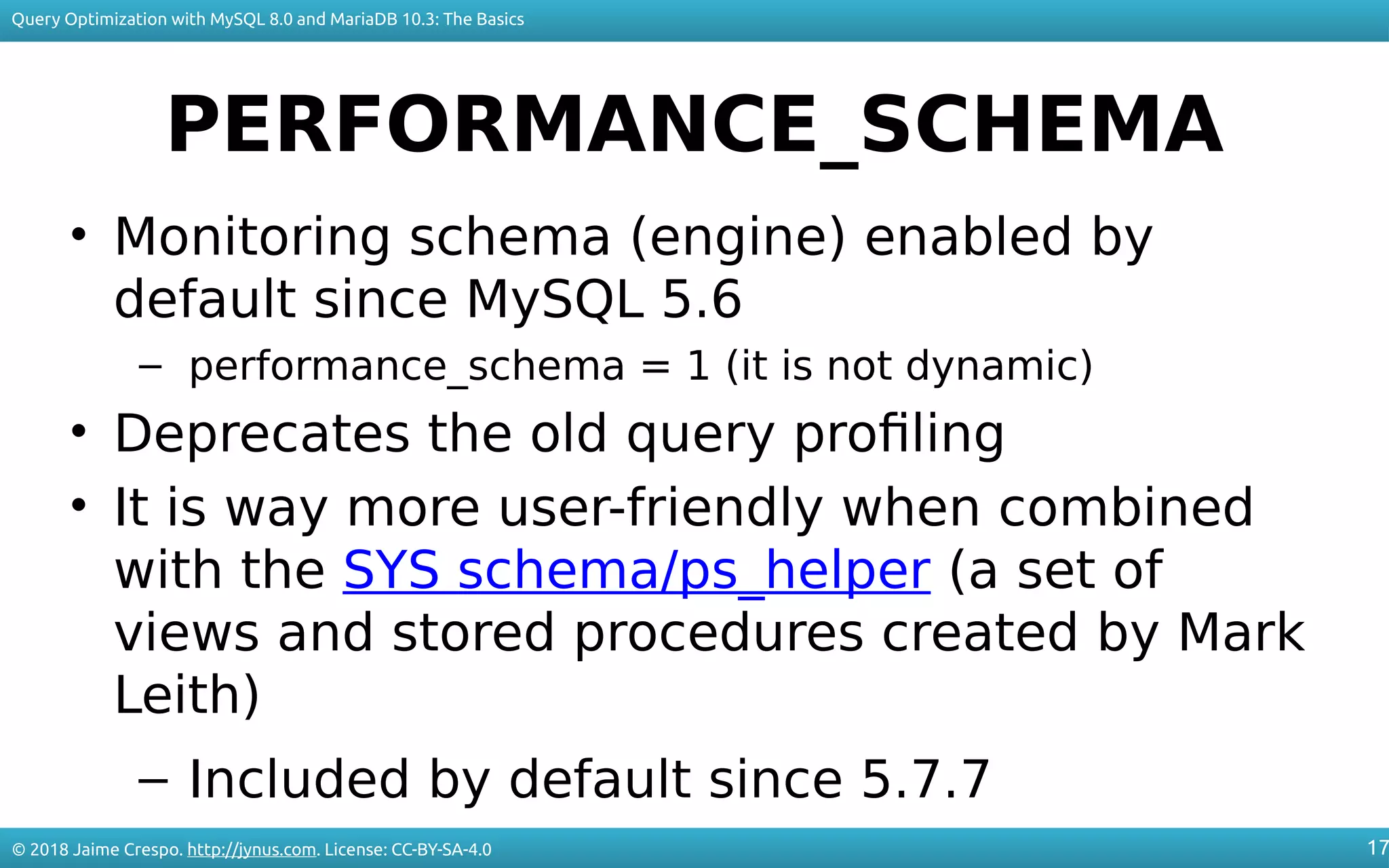 Query Optimization with MySQL 8.0 and MariaDB 10.3: The Basics

PERFORMANCE_SCHEMA

• Monitoring schema (engine) enabled by default since MySQL 5.6
– performance_schema = 1 (it is not dynamic)
• Deprecates the old query profiling
• It is way more user-friendly when combined with the SYS schema/ps_helper (a set of views and stored procedures created by Mark Leith)
– Included by default since 5.7.7

© 2018 Jaime Crespo. http://jynus.com. License: CC-BY-SA-4.0

17